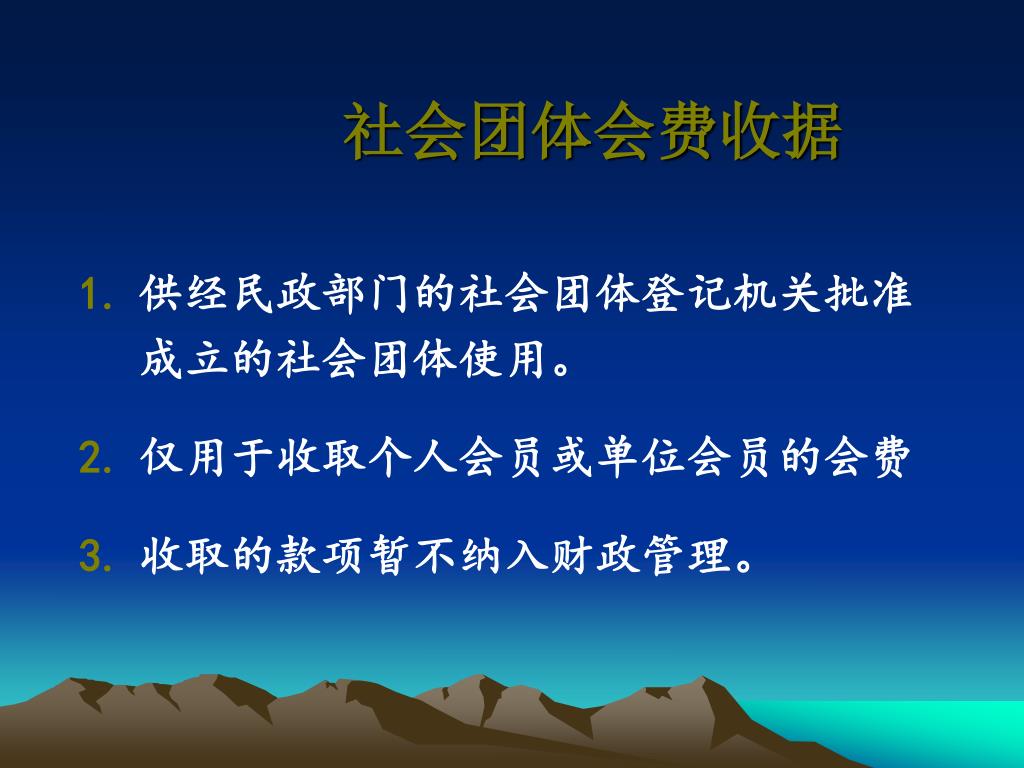 社会团体会费收据

1. 供经民政部门的社会团体登记机关批准成立的社会团体使用。

2. 仅用于收取个人会员或单位会员的会费

3. 收取的款项暂不纳入财政管理。